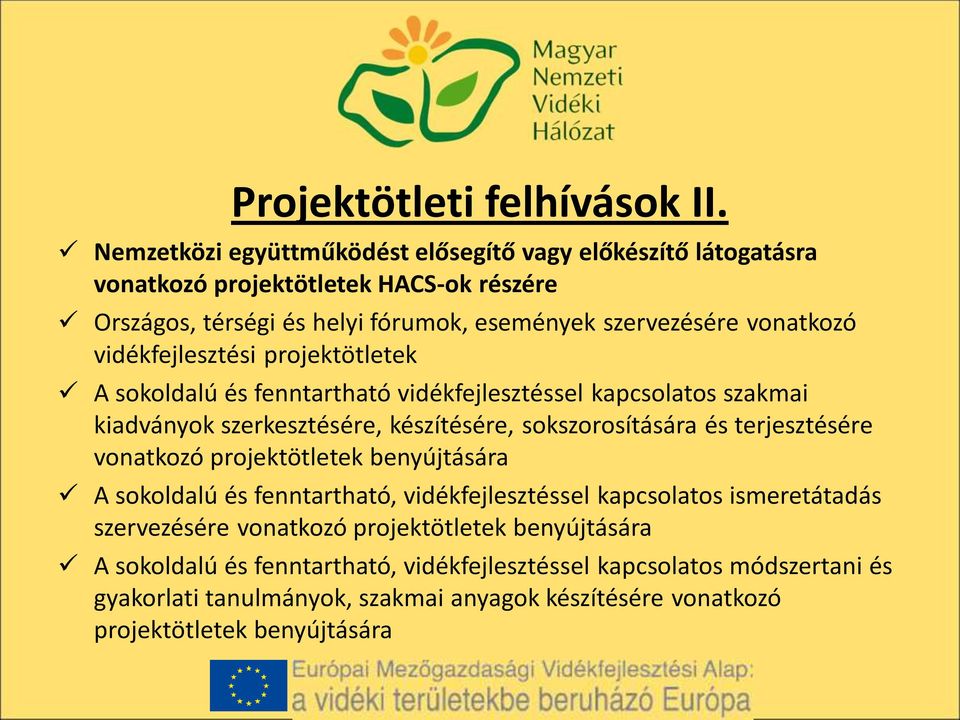 Magyar
Nemzeti
Vidéki
Hálózat

Projektötleti felhívások II.

✓ Nemzetközi együttműködést elősegítő vagy előkészítő látogatásra vonatkozó projektötletek HACS-ok részére

✓ Országos, térségi és helyi fórumok, események szervezésére vonatkozó vidékfejlesztési projektötletek

✓ A sokoldalú és fenntartható vidékfejlesztéssel kapcsolatos szakmai kiadványok szerkesztésére, készítésére, sokszorosítására és terjesztésére vonatkozó projektötletek benyújtására

✓ A sokoldalú és fenntartható, vidékfejlesztéssel kapcsolatos ismeretátadás szervezésére vonatkozó projektötletek benyújtására

✓ A sokoldalú és fenntartható, vidékfejlesztéssel kapcsolatos módszertani és gyakorlati tanulmányok, szakmai anyagok készítésére vonatkozó projektötletek benyújtására

Európai Mezőgazdasági Vidékfejlesztési Alap:
a vidéki területekbe beruházó Európa